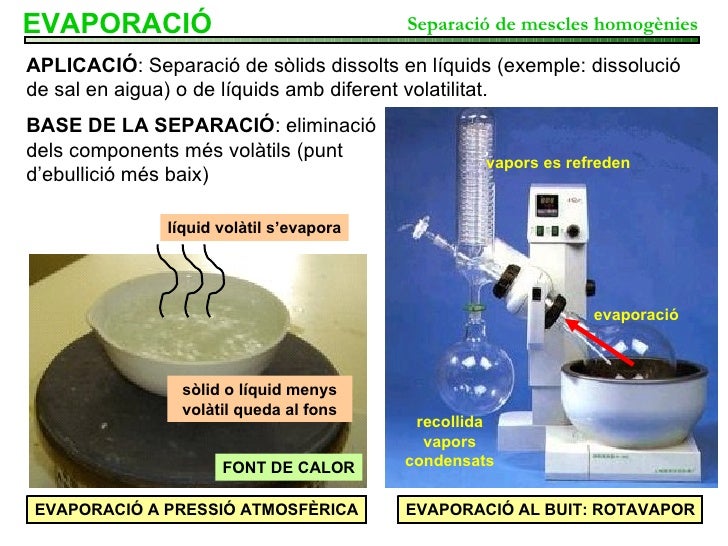 EVAPORACIÓ

Separació de mescles homogènies

APLICACIÓ: Separació de sòlids dissolts en líquids (exemple: dissolució de sal en aigua) o de líquids amb diferent volatilitat.

BASE DE LA SEPARACIÓ: eliminació dels components més volàtils (punt d'ebullició més baix)

líquid volàtil s'evapora

sòlid o líquid menys volàtil queda al fons

FONT DE CALOR

EVAPORACIÓ A PRESSIÓ ATMOSFÈRICA

vapors es refreden

evaporació

recollida vapors condensats

EVAPORACIÓ AL BUIT: ROTAVAPOR